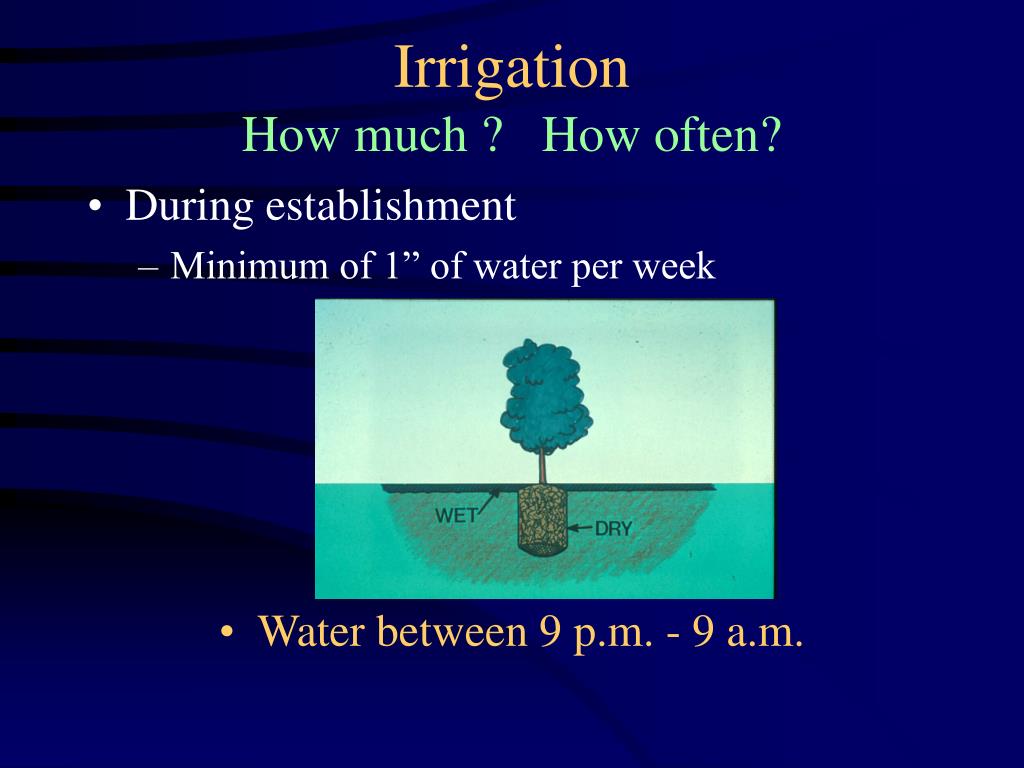 Irrigation
How much ?   How often?

• During establishment
  – Minimum of 1” of water per week

WET
DRY

• Water between 9 p.m. - 9 a.m.